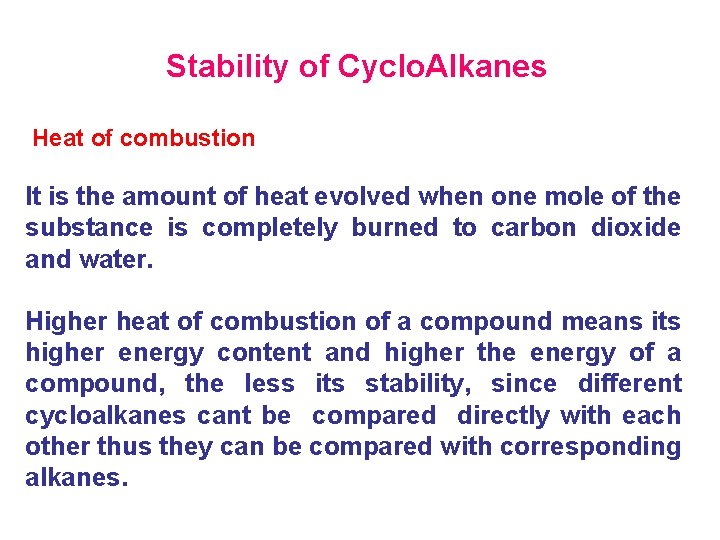 Stability of CycloAlkanes

Heat of combustion

It is the amount of heat evolved when one mole of the substance is completely burned to carbon dioxide and water.

Higher heat of combustion of a compound means its higher energy content and higher the energy of a compound, the less its stability, since different cycloalkanes cant be compared directly with each other thus they can be compared with corresponding alkanes.